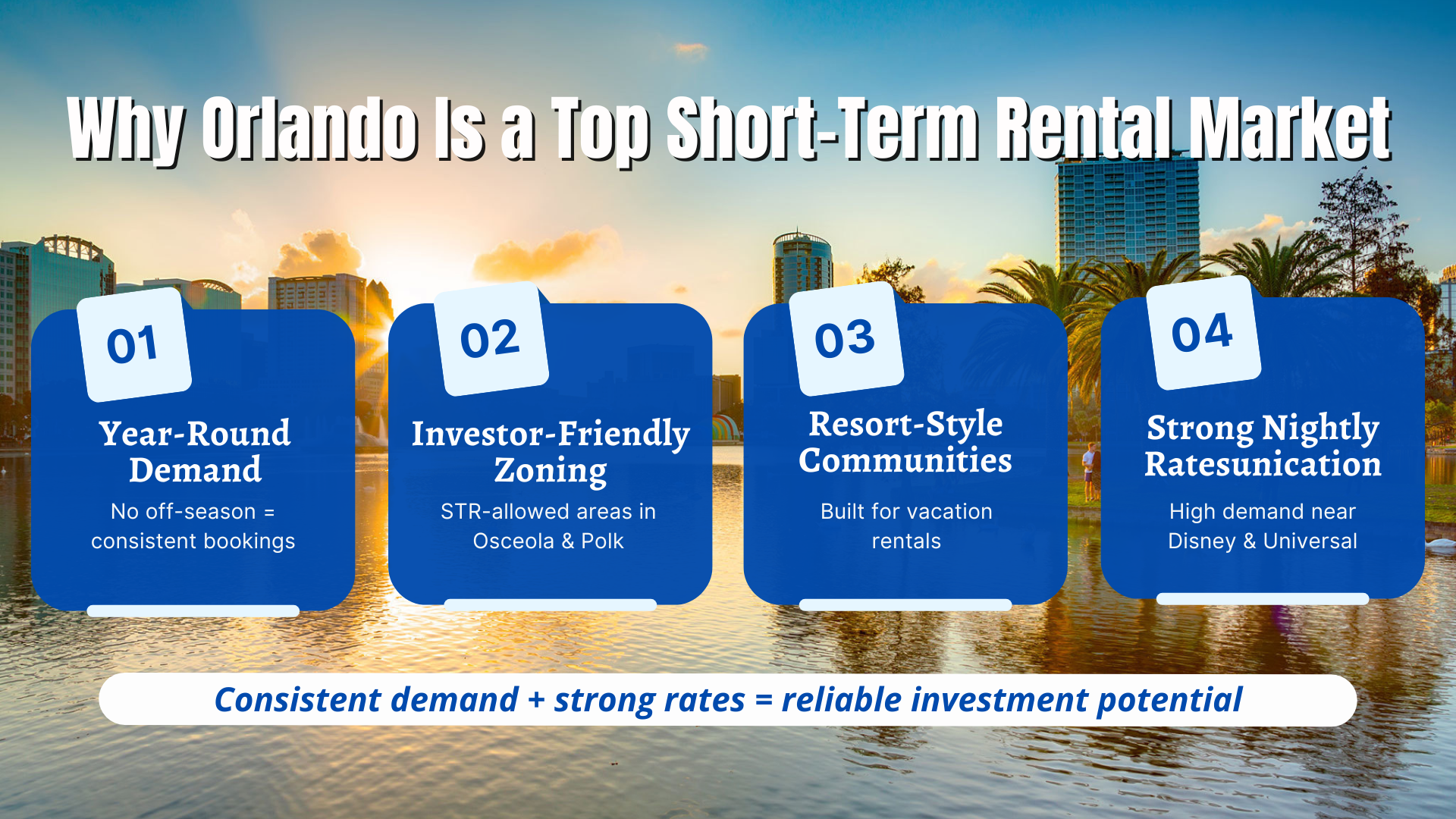 Why Orlando Is a Top Short-Term Rental Market

01

Year-Round Demand

No off-season = consistent bookings

02

Investor-Friendly Zoning

STR-allowed areas in Osceola & Polk

03

Resort-Style Communities

Built for vacation rentals

04

Strong Nightly Ratesunication

High demand near Disney & Universal

Consistent demand + strong rates = reliable investment potential